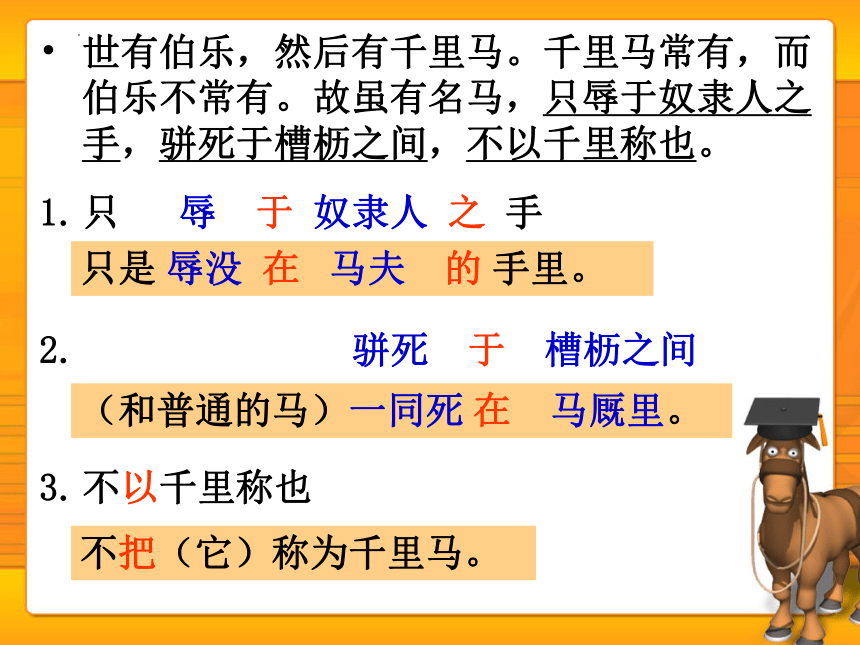 • 世有伯乐，然后有千里马。千里马常有，而伯乐不常有。故虽有名马，只辱于奴隶人之手，骈死于槽枥之间，不以千里称也。

1. 只 辱 于 奴隶人 之 手

只是 辱没 在 马夫 的 手里。

2. 骈死 于 槽枥之间

（和普通的马）一同死 在 马厩里。

3. 不以千里称也

不把（它）称为千里马。